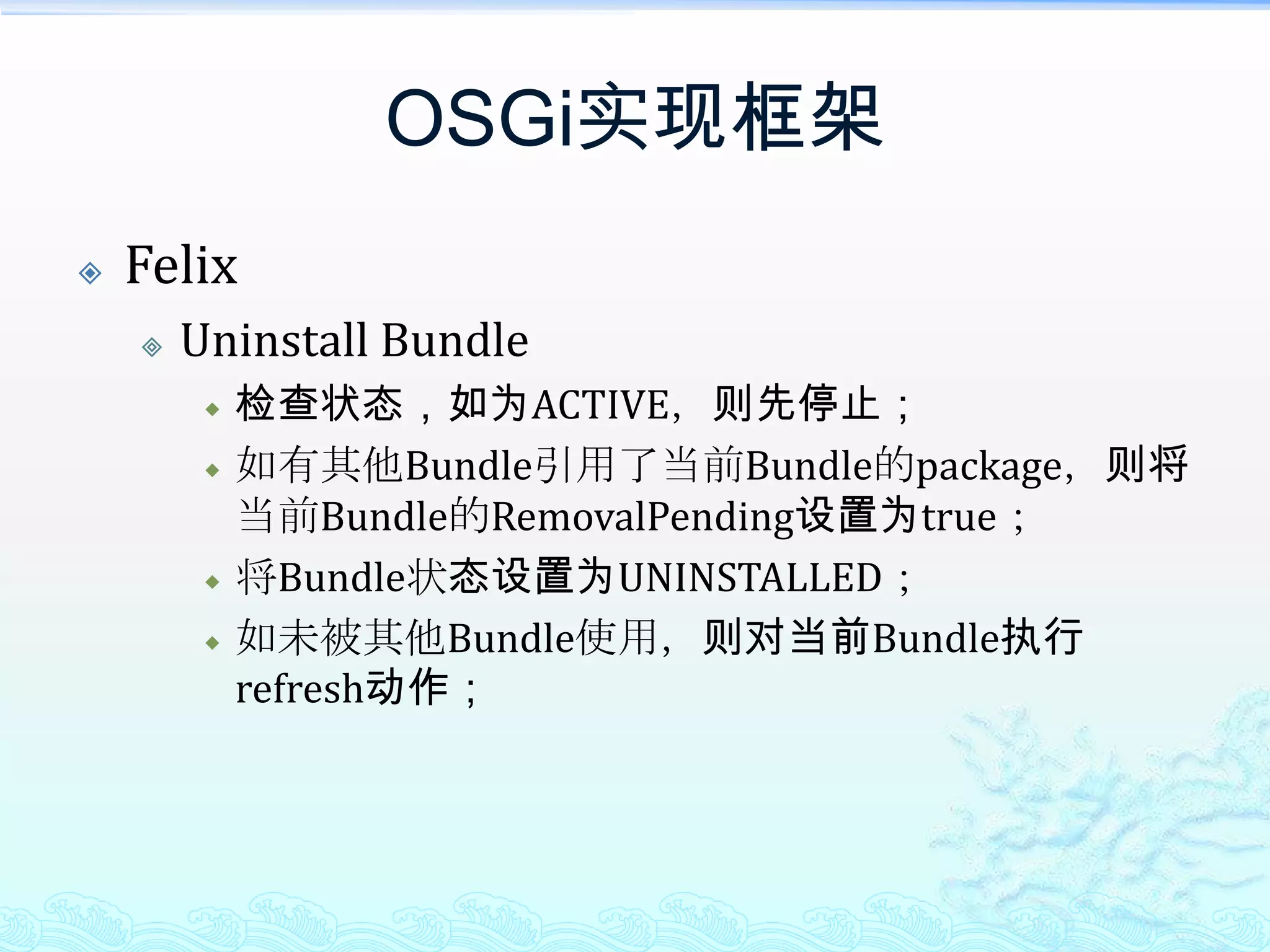 OSGi实现框架

Felix

Uninstall Bundle

检查状态，如为ACTIVE，则先停止；

如有其他Bundle引用了当前Bundle的package，则将当前Bundle的RemovalPending设置为true；

将Bundle状态设置为UNINSTALLED；

如未被其他Bundle使用，则对当前Bundle执行refresh动作；